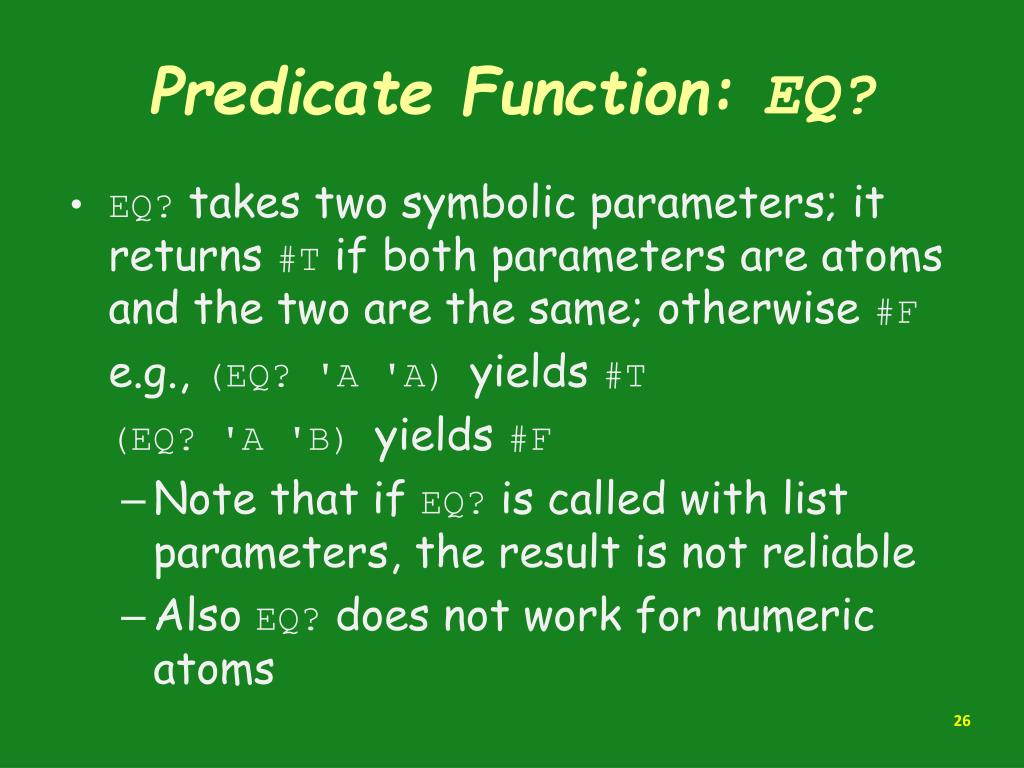 Predicate Function: EQ?

• EQ? takes two symbolic parameters; it returns #T if both parameters are atoms and the two are the same; otherwise #F
e.g., (EQ? 'A 'A) yields #T
(EQ? 'A 'B) yields #F
– Note that if EQ? is called with list parameters, the result is not reliable
– Also EQ? does not work for numeric atoms

26